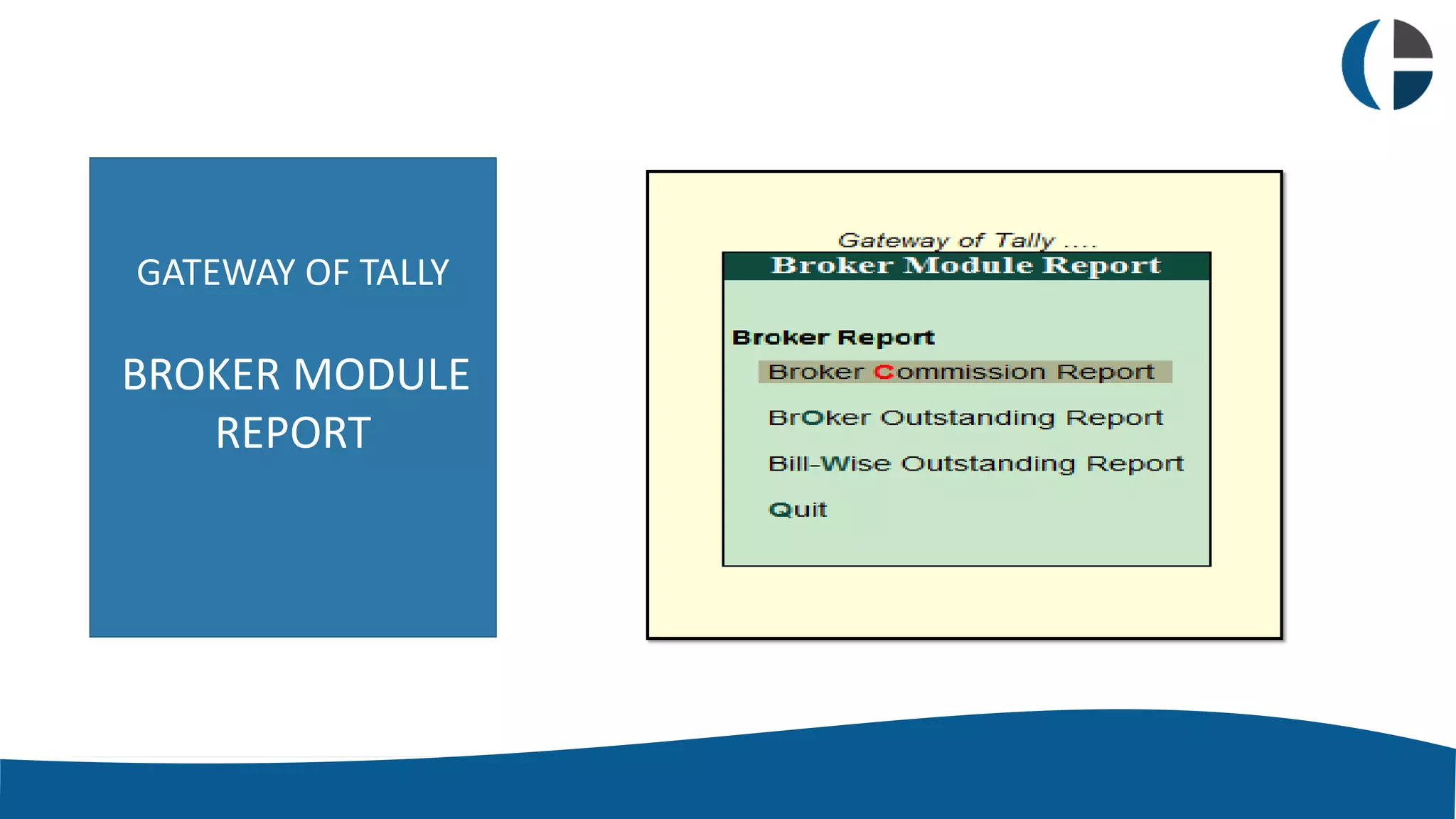 GATEWAY OF TALLY

BROKER MODULE REPORT

Gateway of Tally ....

Broker Module Report

Broker Report

Broker Commission Report

BrOker Outstanding Report

Bill-Wise Outstanding Report

Quit